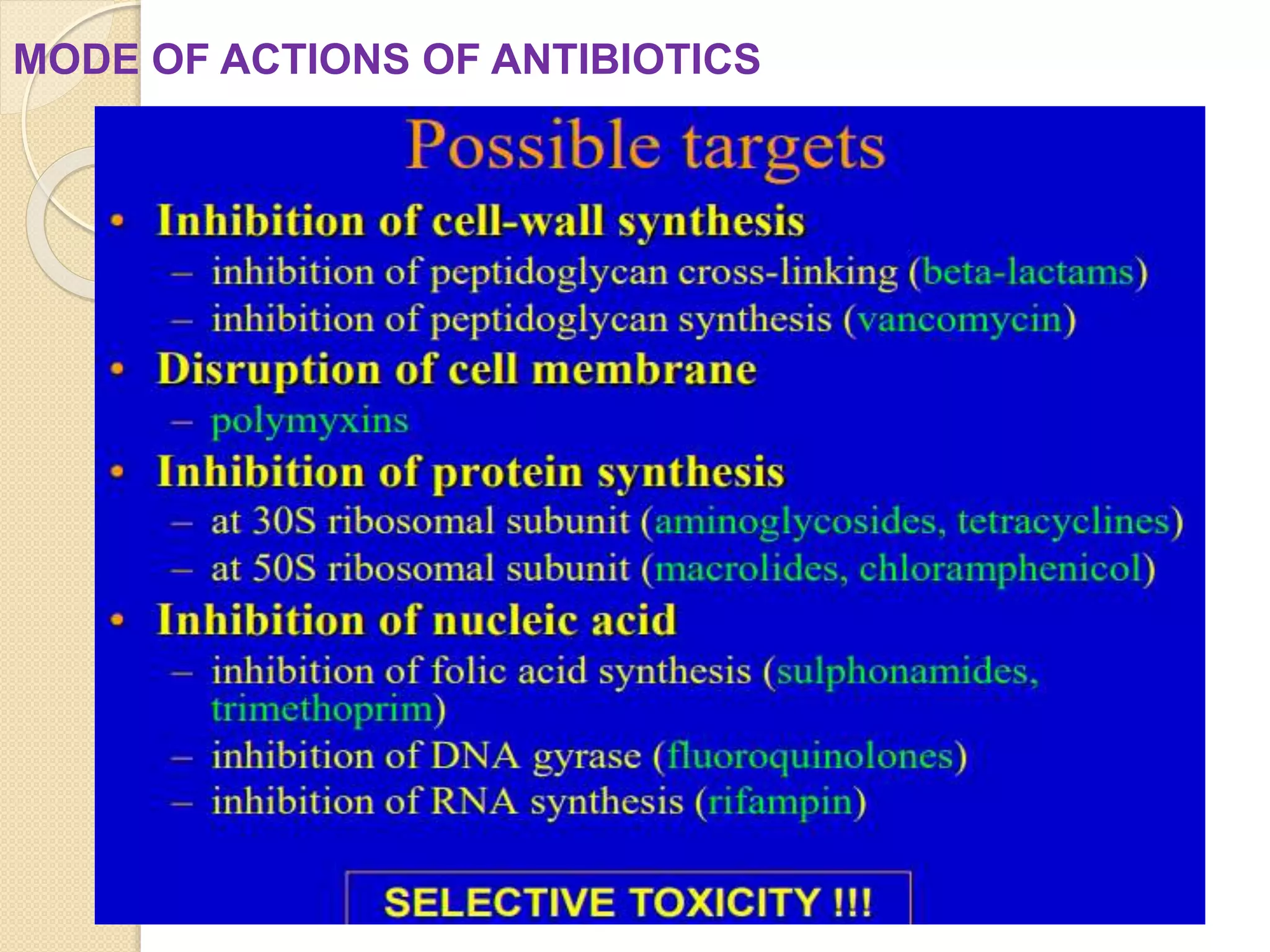 MODE OF ACTIONS OF ANTIBIOTICS

Possible targets

• Inhibition of cell-wall synthesis
– inhibition of peptidoglycan cross-linking (beta-lactams)
– inhibition of peptidoglycan synthesis (vancomycin)

• Disruption of cell membrane
– polymyxins

• Inhibition of protein synthesis
– at 30S ribosomal subunit (aminoglycosides, tetracyclines)
– at 50S ribosomal subunit (macrolides, chloramphenicol)

• Inhibition of nucleic acid
– inhibition of folic acid synthesis (sulphonamides, trimethoprim)
– inhibition of DNA gyrase (fluoroquinolones)
– inhibition of RNA synthesis (rifampin)

SELECTIVE TOXICITY !!!